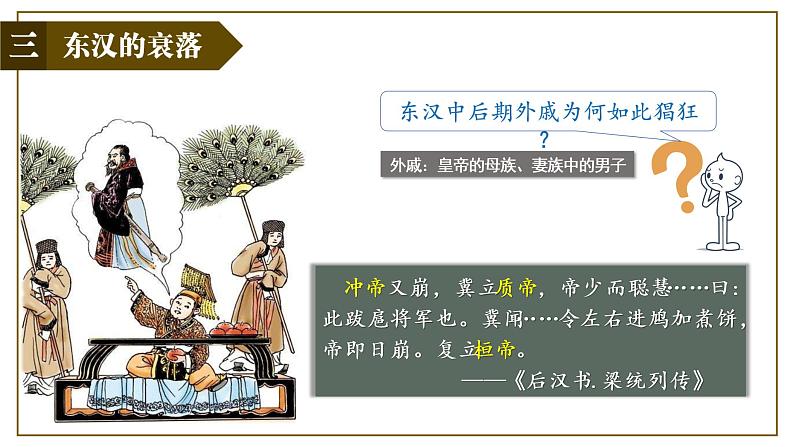 三 东汉的衰落

东汉中后期外戚为何如此猖狂？

外戚：皇帝的母族、妻族中的男子

冲帝又崩，冀立质帝，帝少而聪慧……曰：此跋扈将军也。冀闻……令左右进鸩加煮饼，帝即日崩。复立桓帝。
——《后汉书.梁统列传》